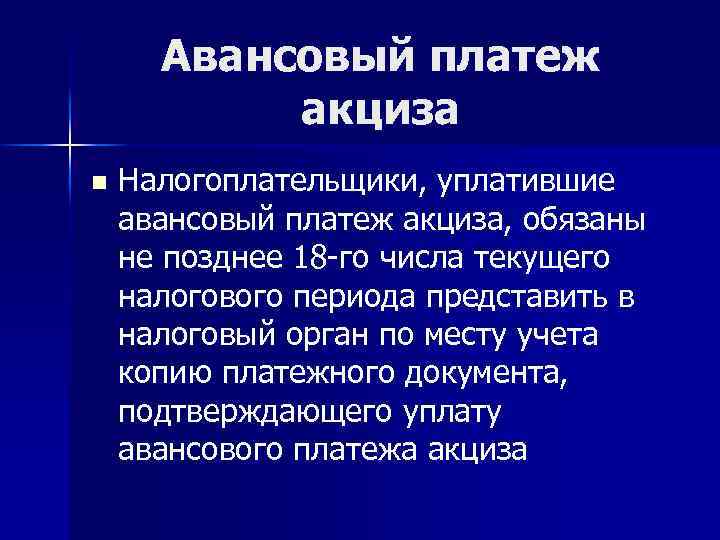 Авансовый платеж акциза

Налогоплательщики, уплатившие авансовый платеж акциза, обязаны не позднее 18-го числа текущего налогового периода представить в налоговый орган по месту учета копию платежного документа, подтверждающего уплату авансового платежа акциза